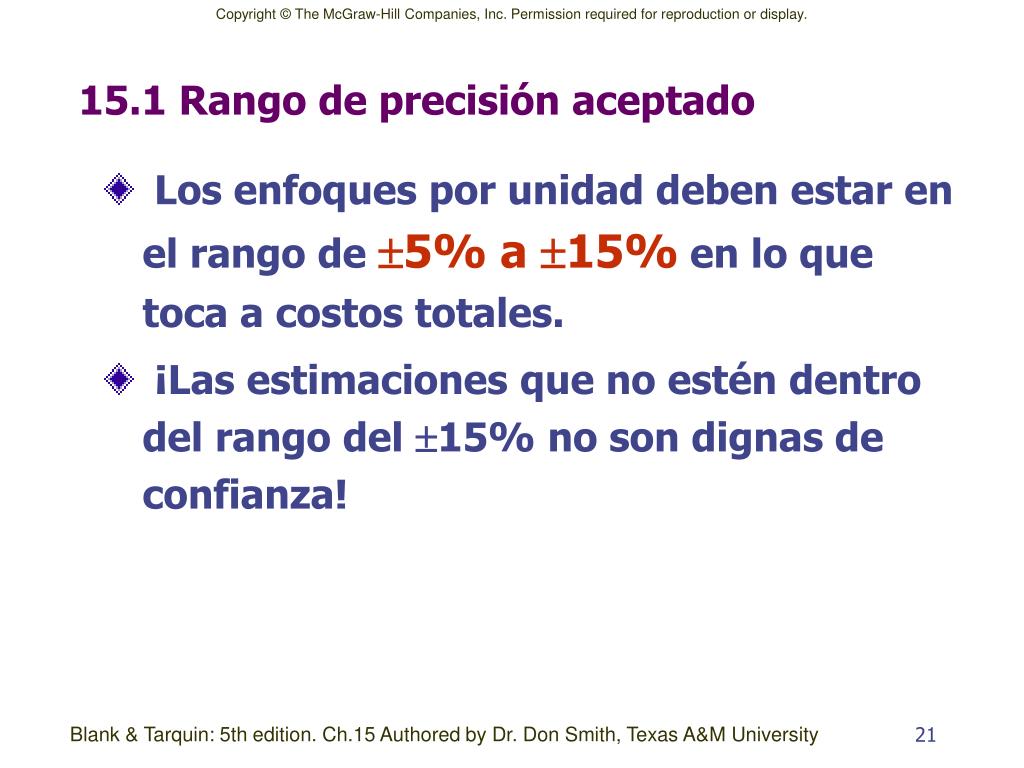 Copyright © The McGraw-Hill Companies, Inc. Permission required for reproduction or display.

15.1 Rango de precisión aceptado

Los enfoques por unidad deben estar en el rango de $\pm$5% a $\pm$15% en lo que toca a costos totales.

¡Las estimaciones que no estén dentro del rango del $\pm$15% no son dignas de confianza!

Blank & Tarquin: 5th edition. Ch.15 Authored by Dr. Don Smith, Texas A&M University

21